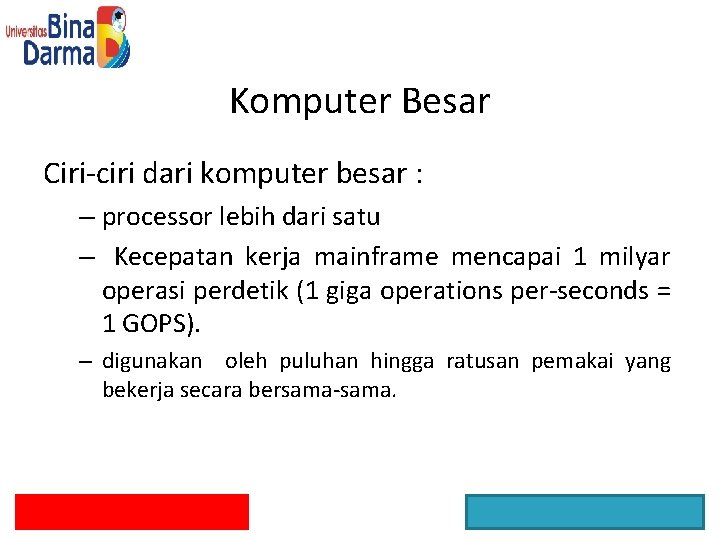 Universitas Bina Darma

Komputer Besar

Ciri-ciri dari komputer besar :

– processor lebih dari satu

– Kecepatan kerja mainframe mencapai 1 milyar operasi perdetik (1 giga operations per-seconds = 1 GOPS).

– digunakan oleh puluhan hingga ratusan pemakai yang bekerja secara bersama-sama.